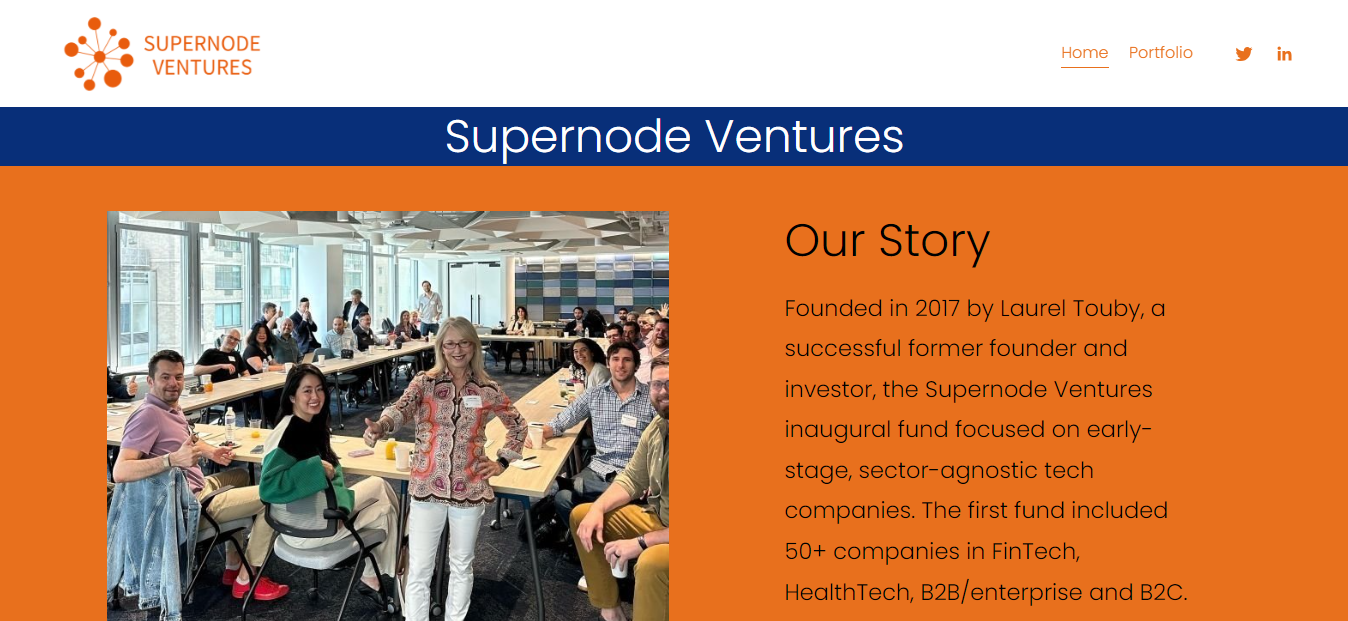 SUPERNODE VENTURES

Home Portfolio

Supernode Ventures

Our Story

Founded in 2017 by Laurel Touby, a successful former founder and investor, the Supernode Ventures inaugural fund focused on early-stage, sector-agnostic tech companies. The first fund included 50+ companies in FinTech, HealthTech, B2B/enterprise and B2C.